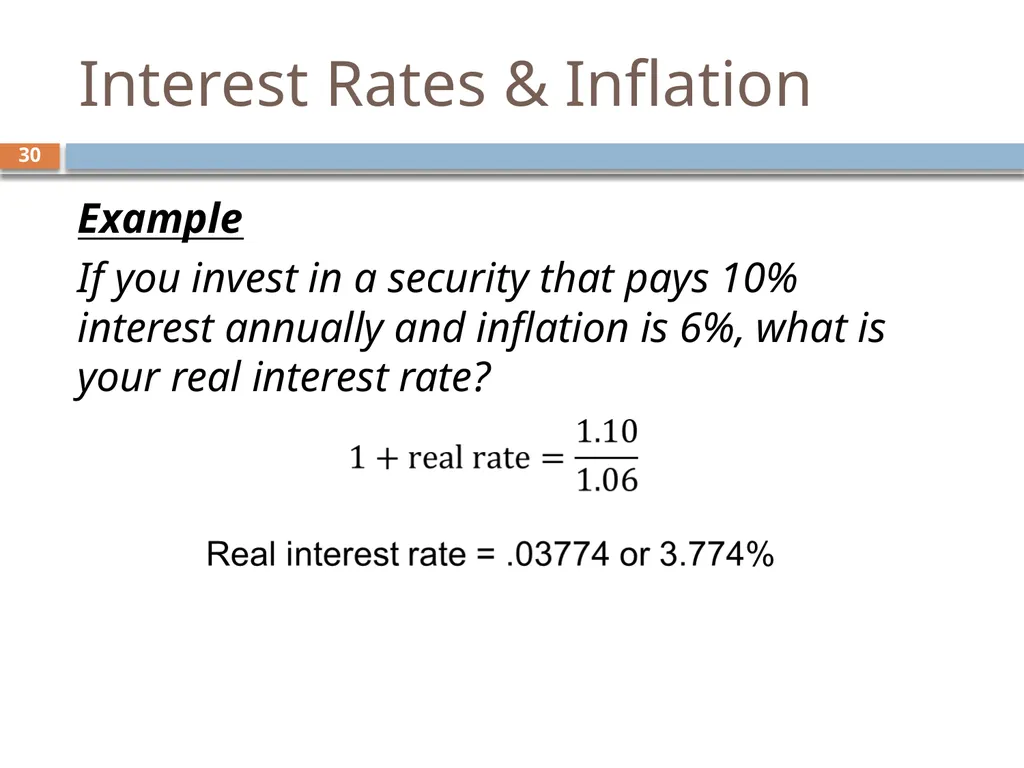 Interest Rates & Inflation

30

Example

If you invest in a security that pays 10% interest annually and inflation is 6%, what is your real interest rate?

$1 + \text{real rate} = \frac{1.10}{1.06}$

Real interest rate = .03774 or 3.774%